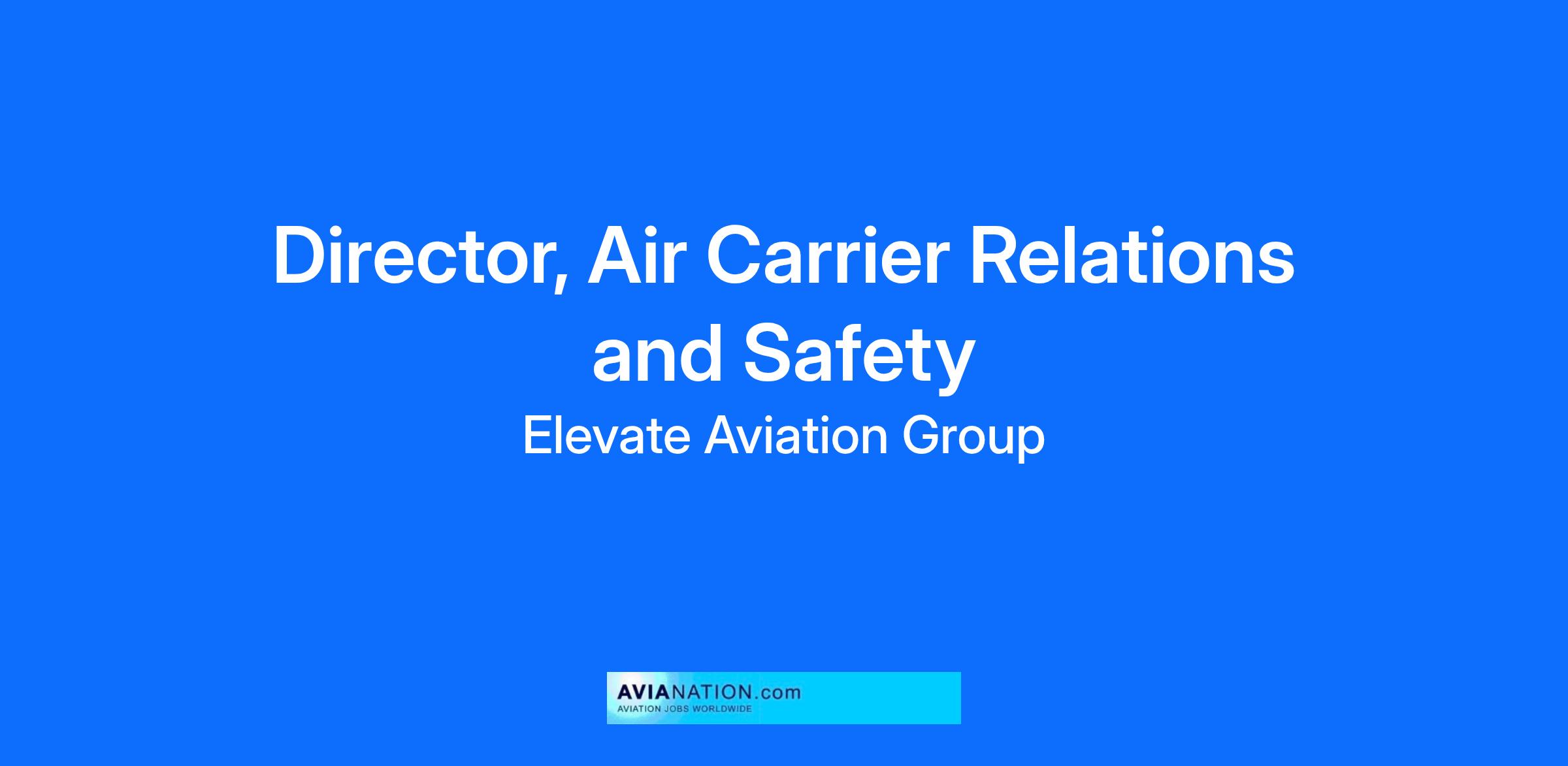 Director, Air Carrier Relations and Safety

Elevate Aviation Group

AVIANATION.com
AVIATION JOBS WORLDWIDE